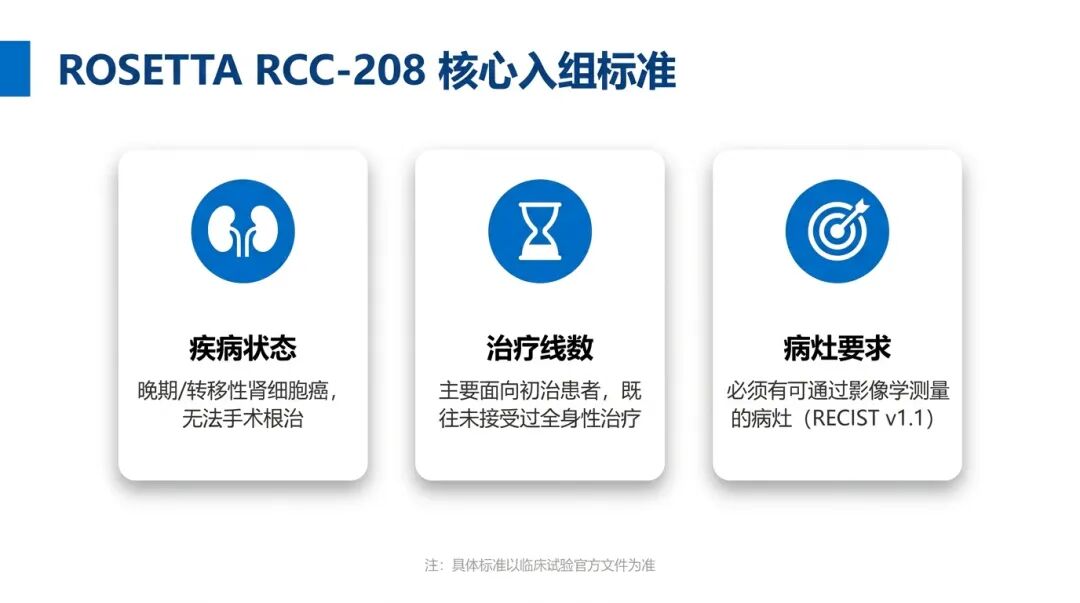 ROSETTA RCC-208 核心入组标准

疾病状态

晚期/转移性肾细胞癌，无法手术根治

治疗线数

主要面向初治患者，既往未接受过全身性治疗

病灶要求

必须有可通过影像学测量的病灶（RECIST v1.1）

注：具体标准以临床试验官方文件为准